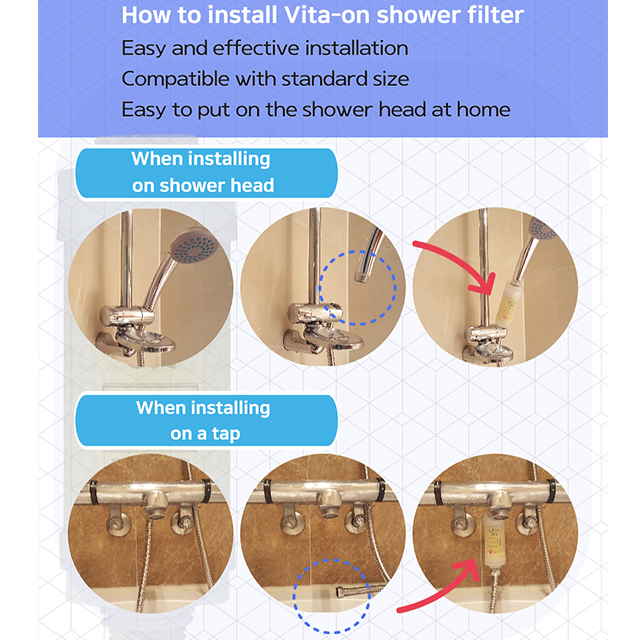 How to install Vita-on shower filter
Easy and effective installation
Compatible with standard size
Easy to put on the shower head at home

When installing on shower head

When installing on a tap